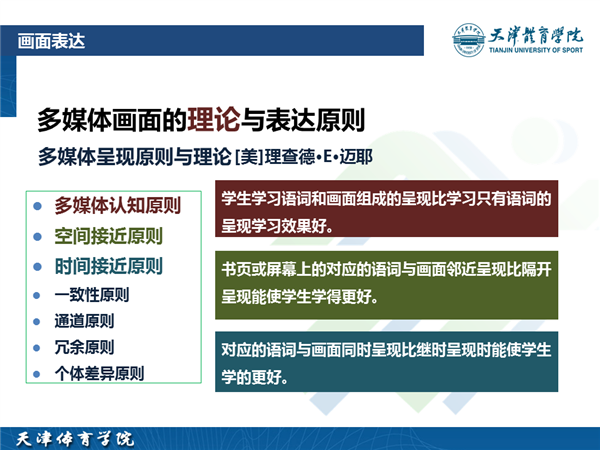 画面表达

天津體育學院
TIANJIN UNIVERSITY OF SPORT

多媒体画面的理论与表达原则

多媒体呈现原则与理论 [美]理查德•E•迈耶

- 多媒体认知原则
- 空间接近原则
- 时间接近原则
- 一致性原则
- 通道原则
- 冗余原则
- 个体差异原则

学生学习语词和画面组成的呈现比学习只有语词的呈现学习效果好。

书页或屏幕上的对应的语词与画面邻近呈现比隔开呈现能使学生学得更好。

对应的语词与画面同时呈现比继时呈现时能使学生学的更好。

天津体育学院